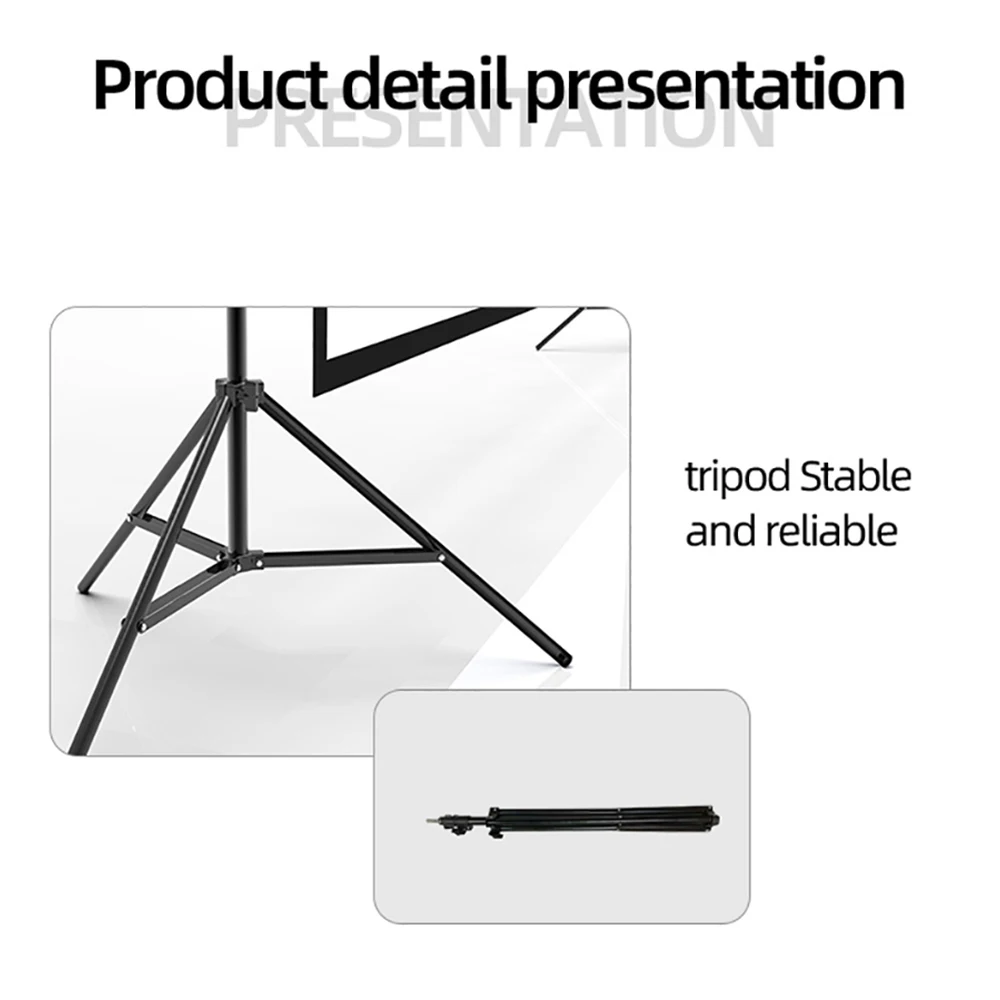 Product detail presentation
PRESENTATION

tripod Stable and reliable